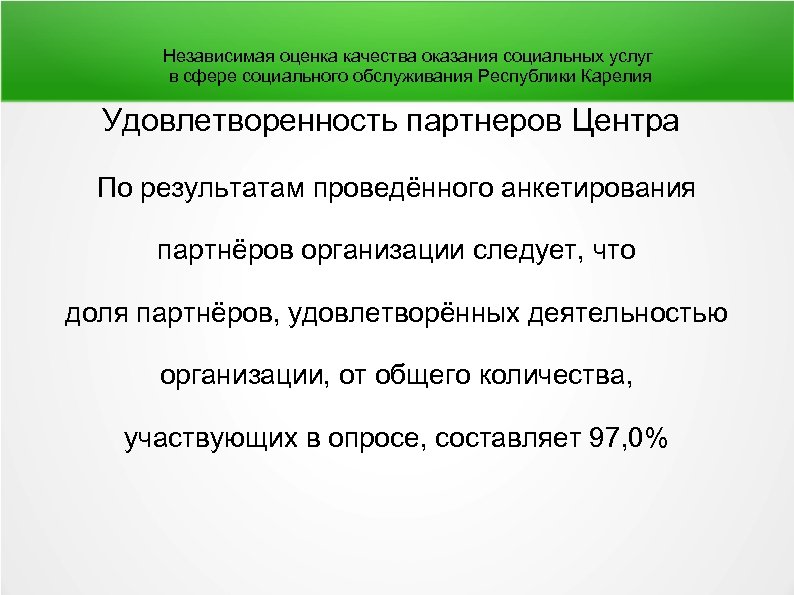 Независимая оценка качества оказания социальных услуг в сфере социального обслуживания Республики Карелия

Удовлетворенность партнеров Центра

По результатам проведённого анкетирования партнёров организации следует, что доля партнёров, удовлетворённых деятельностью организации, от общего количества, участвующих в опросе, составляет 97,0%